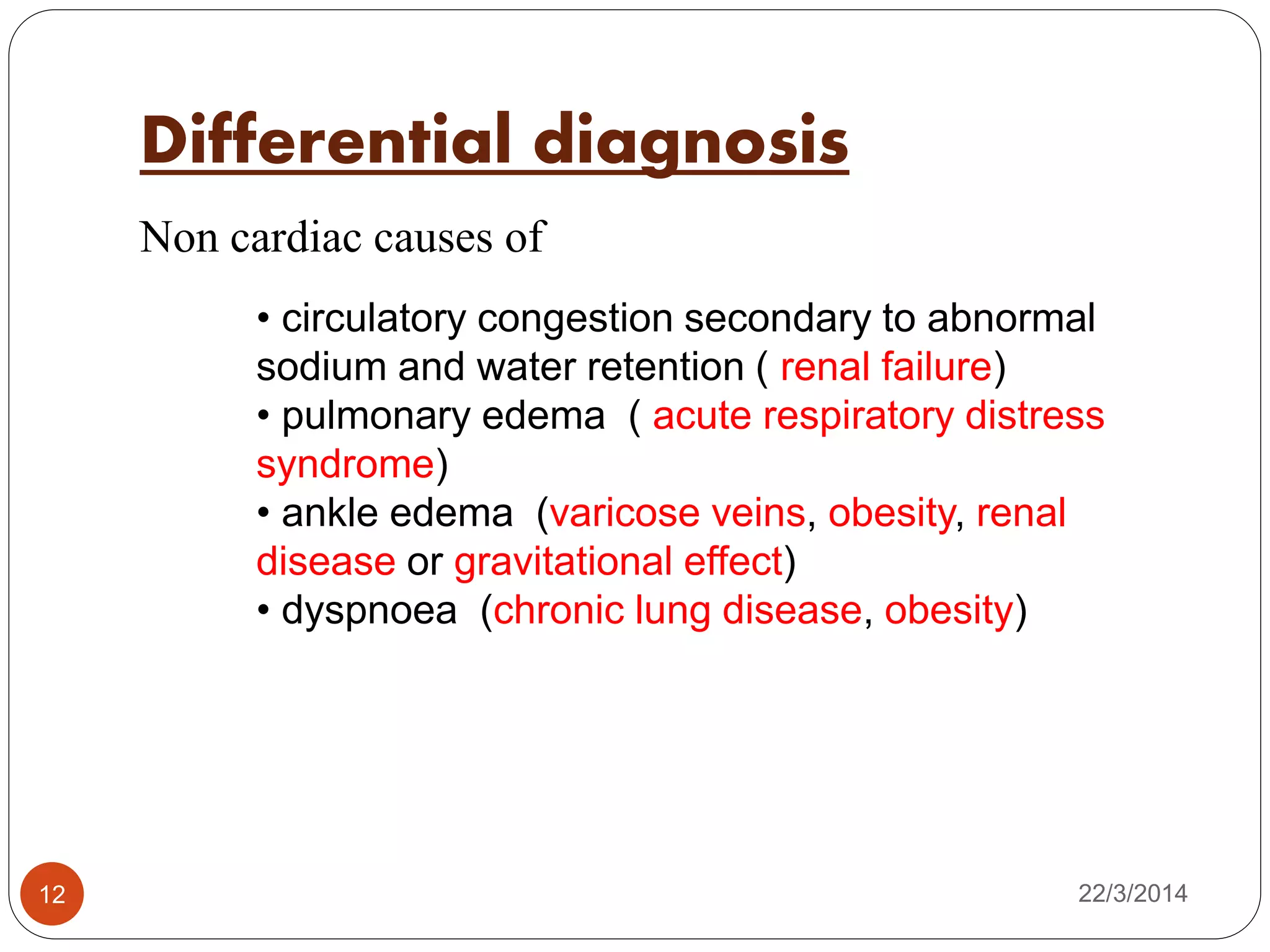 Differential diagnosis

Non cardiac causes of

• circulatory congestion secondary to abnormal sodium and water retention ( renal failure)
• pulmonary edema ( acute respiratory distress syndrome)
• ankle edema (varicose veins, obesity, renal disease or gravitational effect)
• dyspnoea (chronic lung disease, obesity)

12

22/3/2014